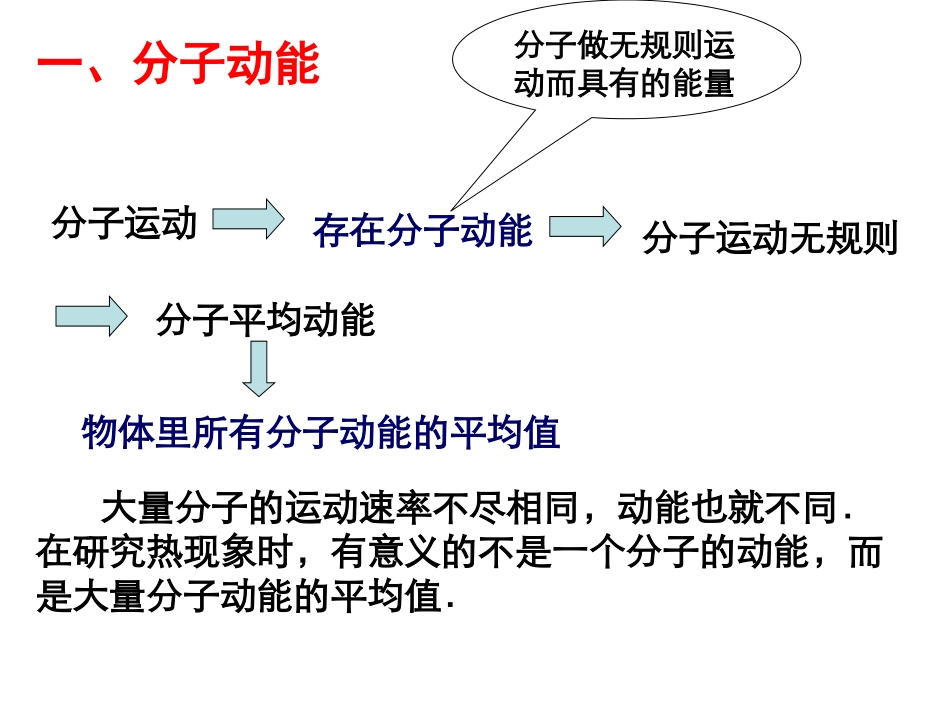 一、分子动能

分子做无规则运动而具有的能量

分子运动 存在分子动能 分子运动无规则

分子平均动能

物体里所有分子动能的平均值

大量分子的运动速率不尽相同，动能也就不同．在研究热现象时，有意义的不是一个分子的动能，而是大量分子动能的平均值．